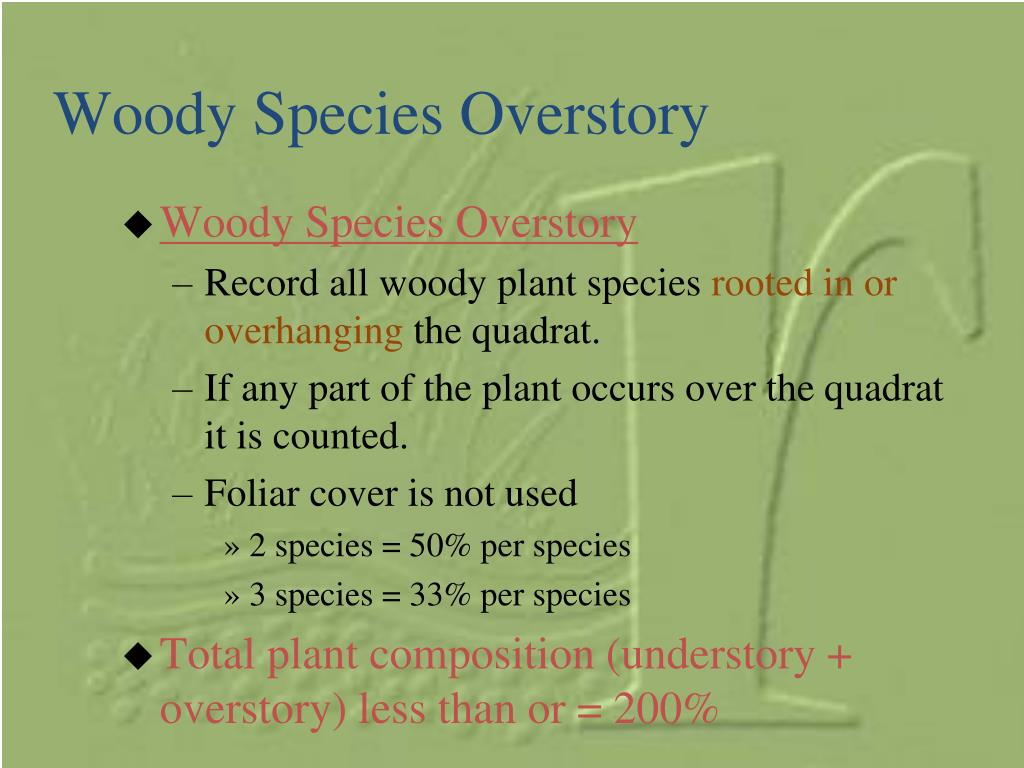 Woody Species Overstory

◆ Woody Species Overstory

– Record all woody plant species rooted in or overhanging the quadrat.

– If any part of the plant occurs over the quadrat it is counted.

– Foliar cover is not used

» 2 species = 50% per species

» 3 species = 33% per species

◆ Total plant composition (understory + overstory) less than or = 200%